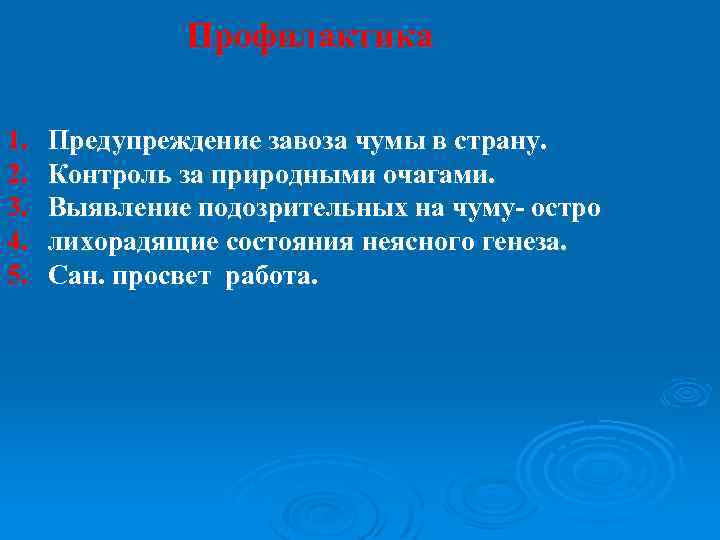 Профилактика

1. Предупреждение завоза чумы в страну.
2. Контроль за природными очагами.
3. Выявление подозрительных на чуму- остро
4. лихорадящие состояния неясного генеза.
5. Сан. просвет работа.